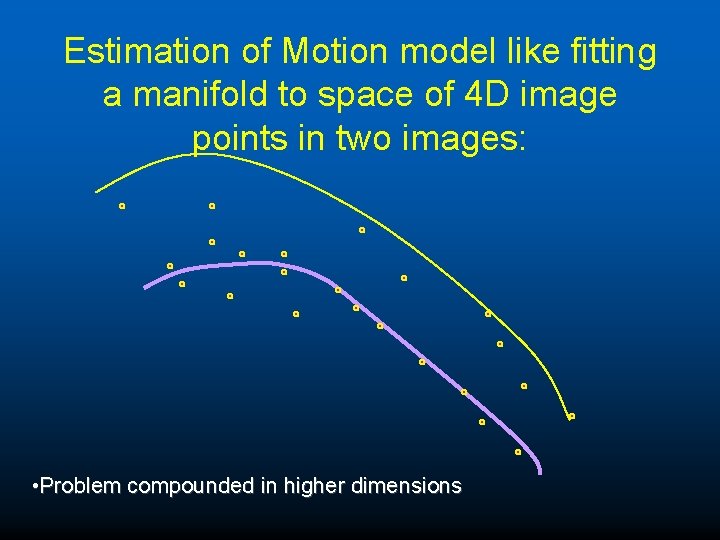 Estimation of Motion model like fitting a manifold to space of 4D image points in two images:

•Problem compounded in higher dimensions